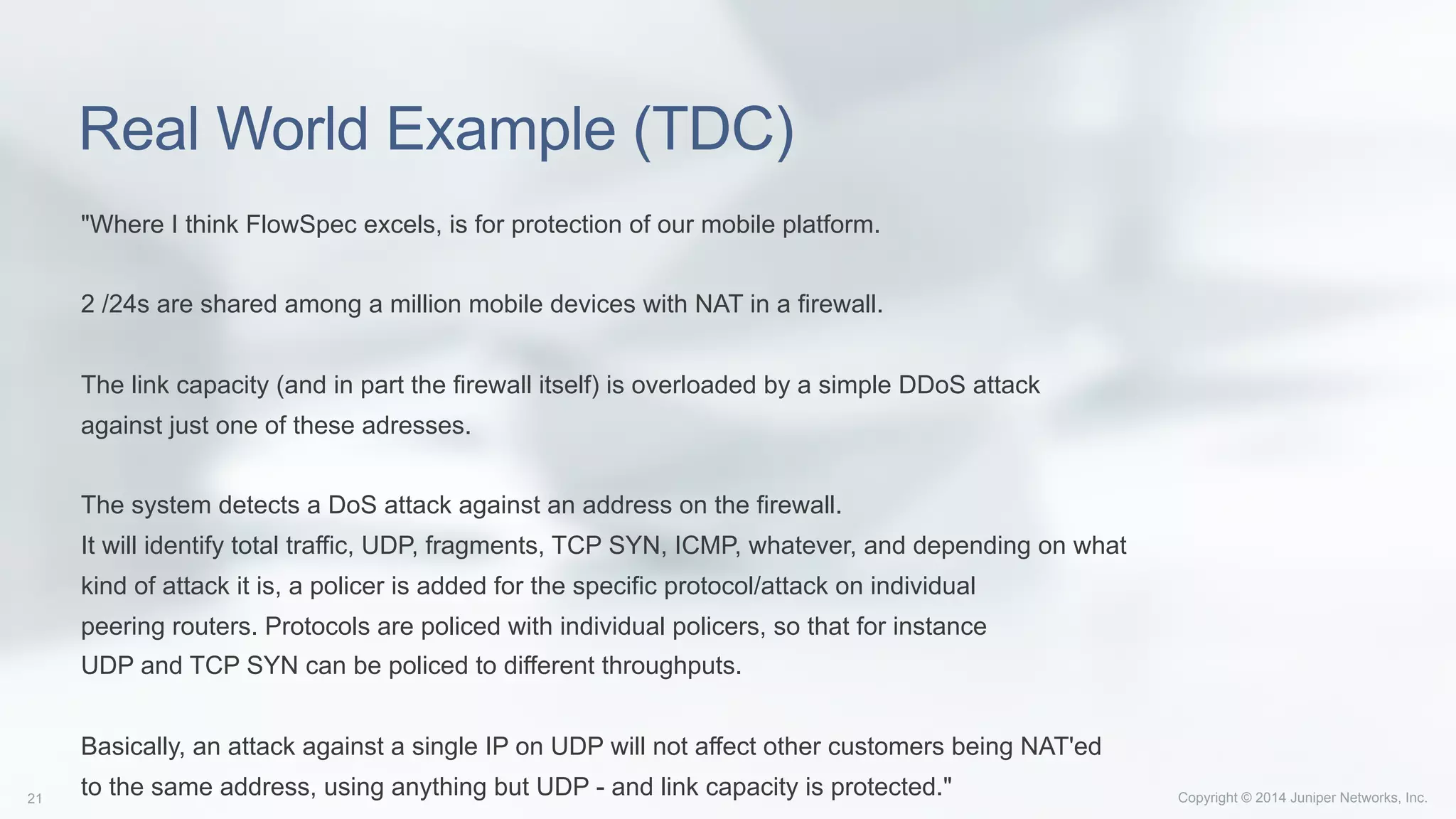 Real World Example (TDC)

"Where I think FlowSpec excels, is for protection of our mobile platform.

2 /24s are shared among a million mobile devices with NAT in a firewall.

The link capacity (and in part the firewall itself) is overloaded by a simple DDoS attack against just one of these adresses.

The system detects a DoS attack against an address on the firewall.
It will identify total traffic, UDP, fragments, TCP SYN, ICMP, whatever, and depending on what kind of attack it is, a policer is added for the specific protocol/attack on individual peering routers. Protocols are policed with individual policers, so that for instance UDP and TCP SYN can be policed to different throughputs.

Basically, an attack against a single IP on UDP will not affect other customers being NAT'ed to the same address, using anything but UDP - and link capacity is protected."

21

Copyright © 2014 Juniper Networks, Inc.